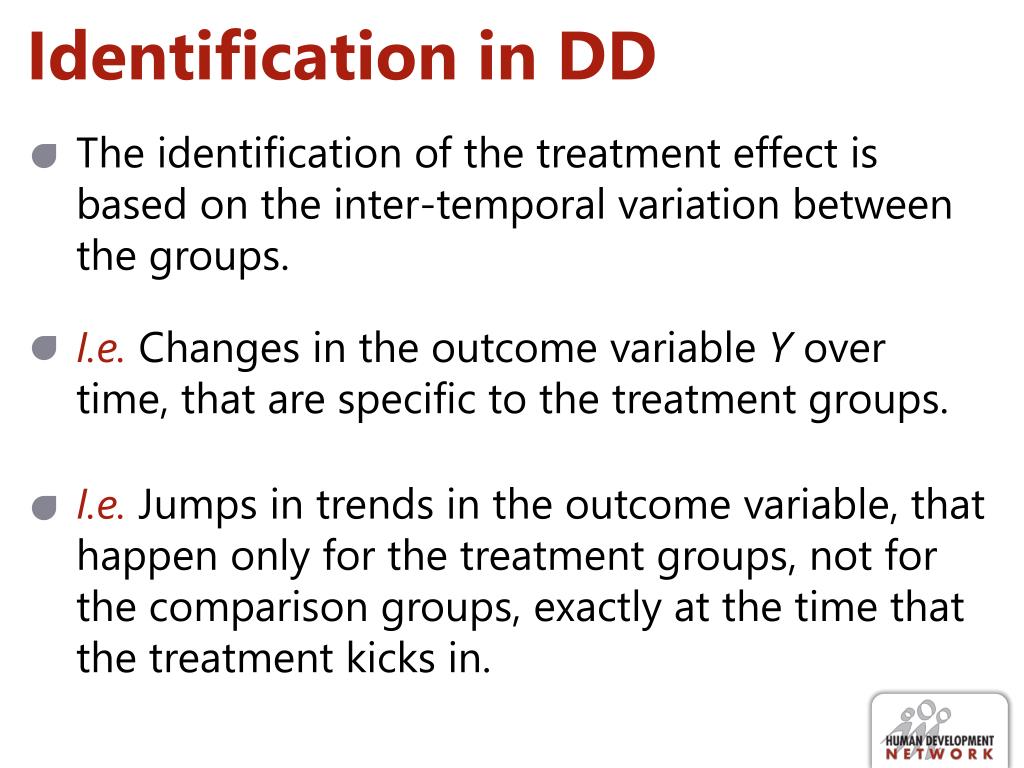 Identification in DD

The identification of the treatment effect is based on the inter-temporal variation between the groups.

I.e. Changes in the outcome variable Y over time, that are specific to the treatment groups.

I.e. Jumps in trends in the outcome variable, that happen only for the treatment groups, not for the comparison groups, exactly at the time that the treatment kicks in.

HUMAN DEVELOPMENT NETWORK